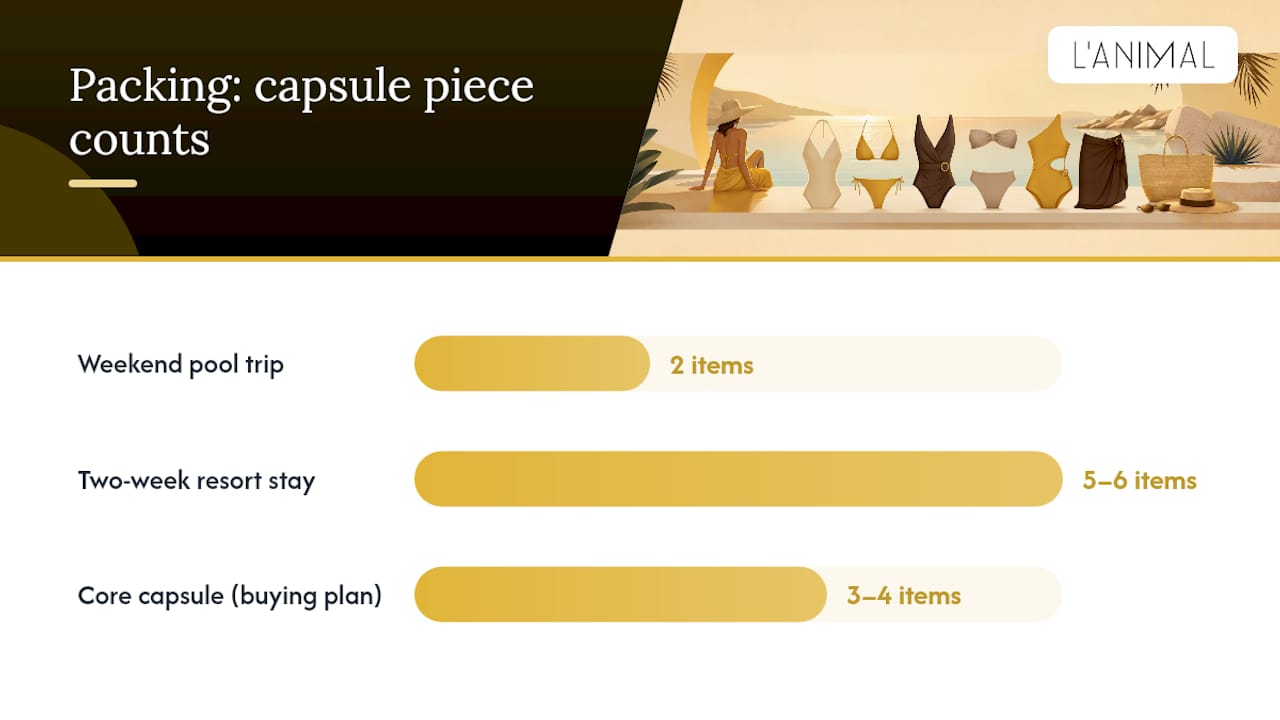 Packing: capsule piece counts

L'ANIMAL

Weekend pool trip
2 items

Two-week resort stay
5–6 items

Core capsule (buying plan)
3–4 items